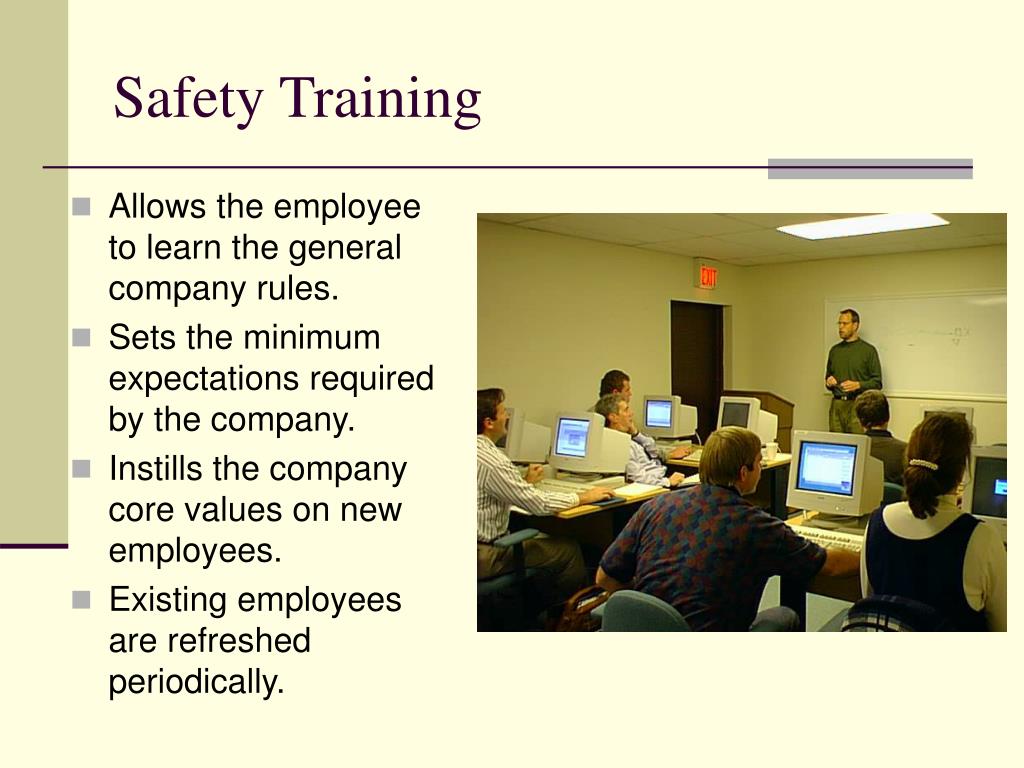 Safety Training

Allows the employee to learn the general company rules.

Sets the minimum expectations required by the company.

Instills the company core values on new employees.

Existing employees are refreshed periodically.

EXIT